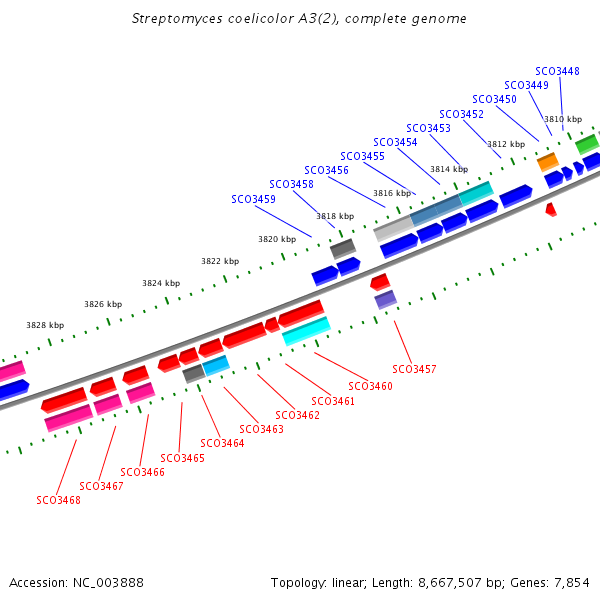 Streptomyces coelicolor A3(2), complete genome

SCO3448
SCO3449
SCO3450
SCO3452
SCO3453
SCO3454
SCO3455
SCO3456
SCO3458
SCO3459

3810 kbp
3812 kbp
3814 kbp
3816 kbp
3818 kbp
3820 kbp
3822 kbp
3824 kbp
3826 kbp
3828 kbp

SCO3457
SCO3460
SCO3461
SCO3462
SCO3463
SCO3464
SCO3465
SCO3466
SCO3467
SCO3468

Accession: NC_003888

Topology: linear; Length: 8,667,507 bp; Genes: 7,854